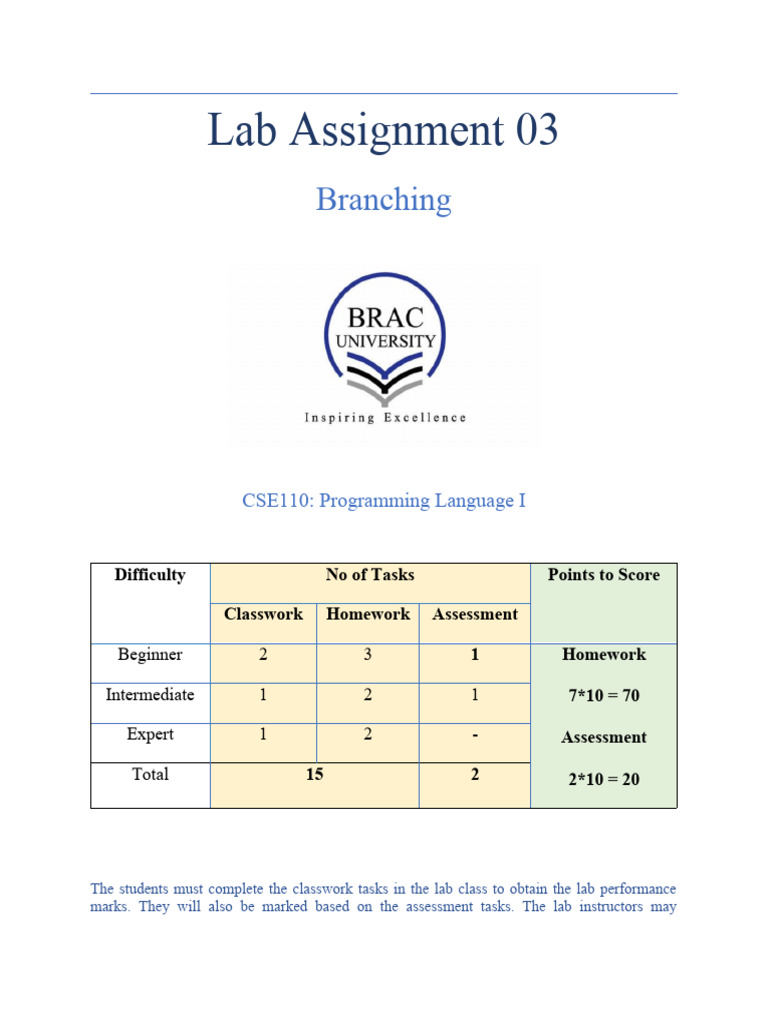 Lab Assignment 03

Branching

BRAC UNIVERSITY

Inspiring Excellence

CSE110: Programming Language I

| Difficulty | No of Tasks | | | Points to Score |
|---|---|---|---|---|
| | Classwork | Homework | Assessment | |
| Beginner | 2 | 3 | 1 | Homework |
| Intermediate | 1 | 2 | 1 | 7*10 = 70 |
| Expert | 1 | 2 | - | Assessment |
| Total | 15 | | 2 | 2*10 = 20 |

The students must complete the classwork tasks in the lab class to obtain the lab performance marks. They will also be marked based on the assessment tasks. The lab instructors may